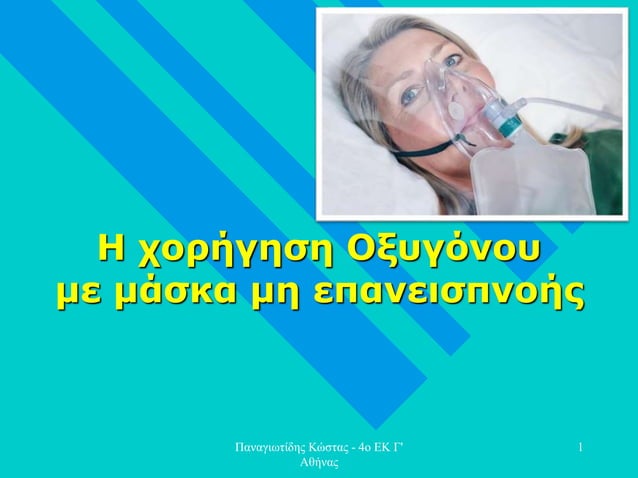 Η χορήγηση Οξυγόνου με μάσκα μη επανεισπνοής

Παναγιωτίδης Κώστας - 4ο ΕΚ Γ' Αθήνας

1